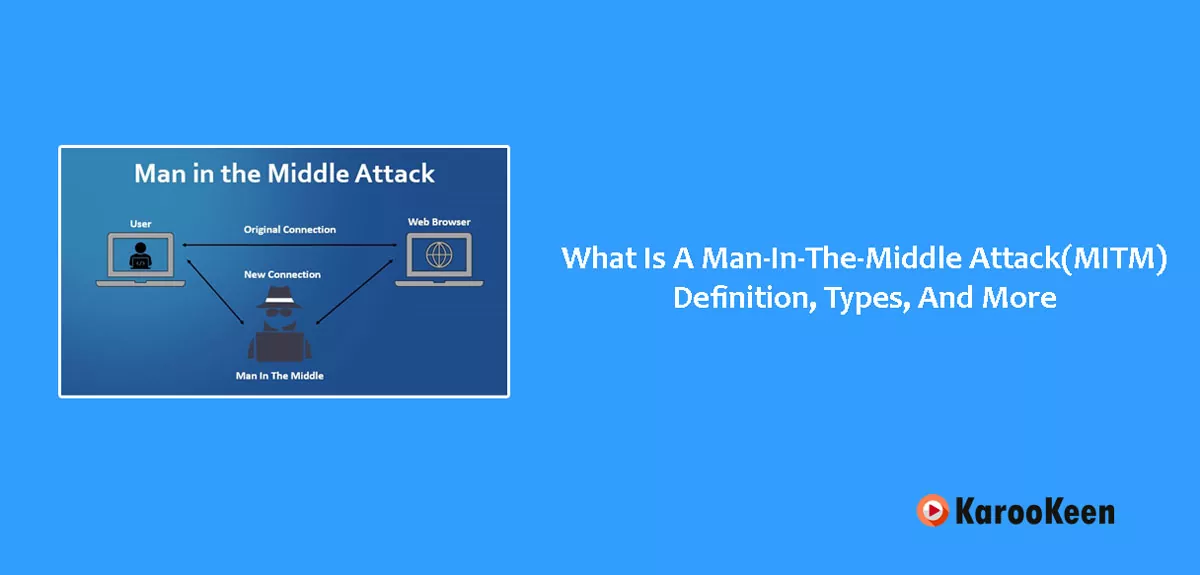 Man in the Middle Attack

User

Original Connection

Web Browser

New Connection

Man In The Middle

What Is A Man-In-The-Middle Attack(MITM) Definition, Types, And More

KarooKeen